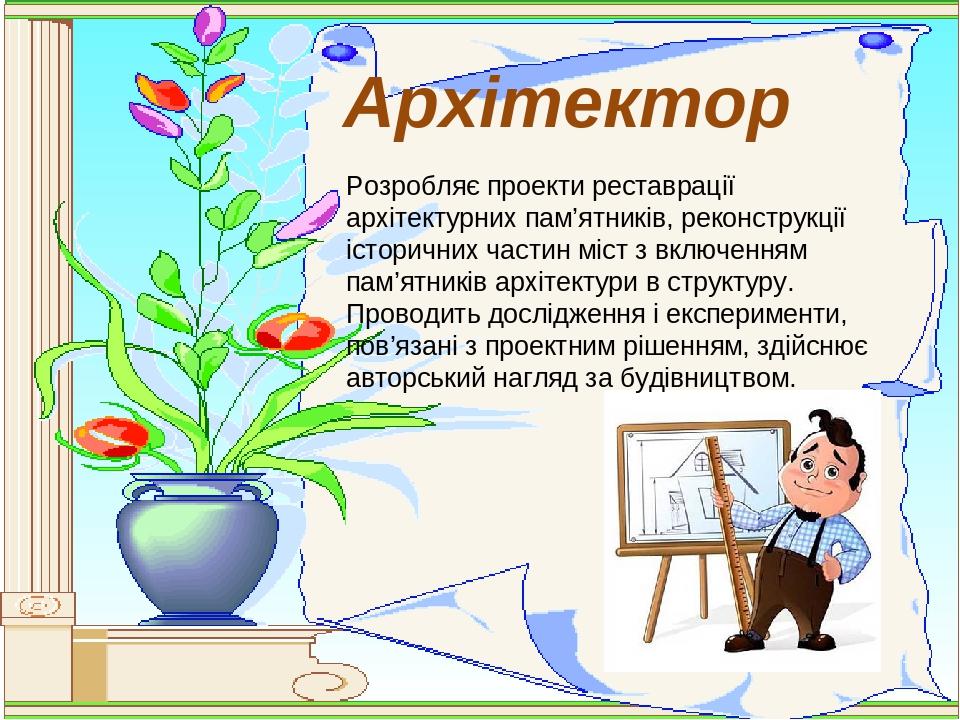 Архітектор

Розробляє проекти реставрації архітектурних пам’ятників, реконструкції історичних частин міст з включенням пам’ятників архітектури в структуру. Проводить дослідження і експерименти, пов’язані з проектним рішенням, здійснює авторський нагляд за будівництвом.